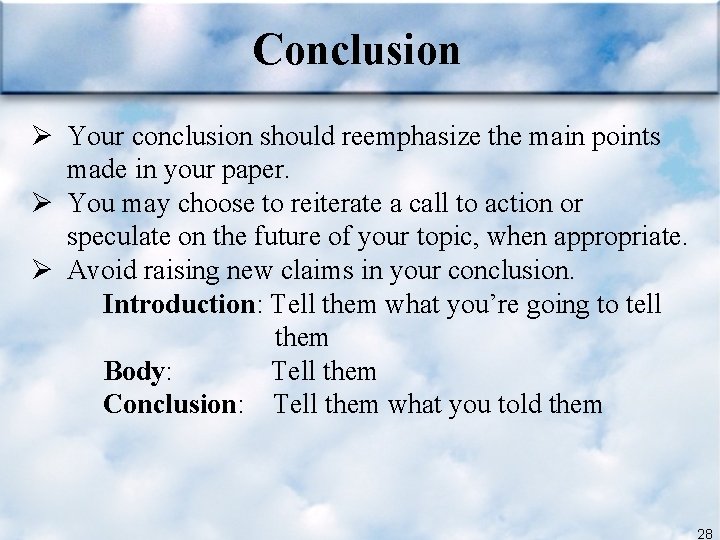 Conclusion

➢ Your conclusion should reemphasize the main points made in your paper.
➢ You may choose to reiterate a call to action or speculate on the future of your topic, when appropriate.
➢ Avoid raising new claims in your conclusion.

Introduction: Tell them what you’re going to tell them
Body: Tell them
Conclusion: Tell them what you told them

28